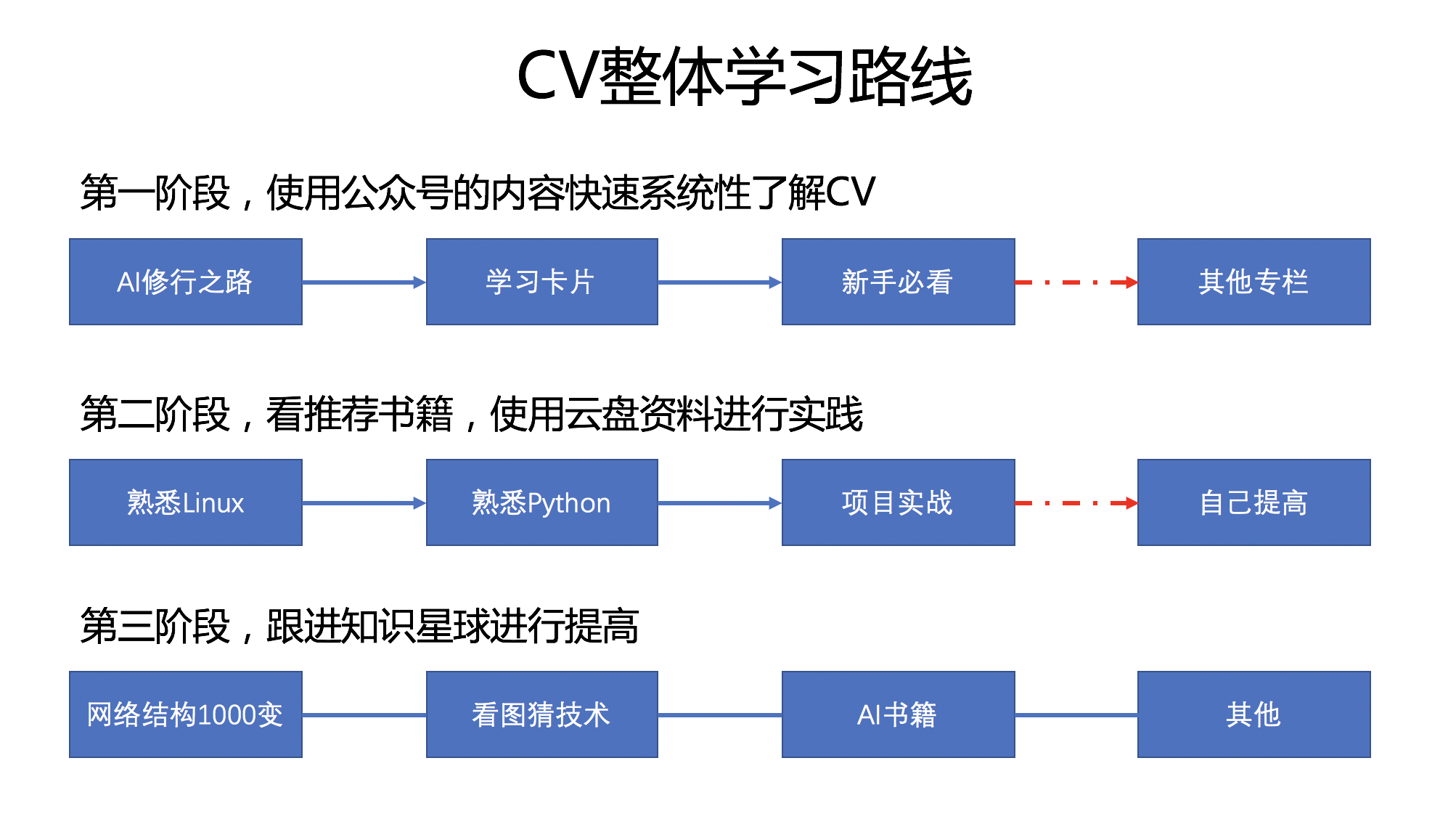 CV整体学习路线

第一阶段，使用公众号的内容快速系统性了解CV

AI修行之路

学习卡片

新手必看

其他专栏

第二阶段，看推荐书籍，使用云盘资料进行实践

熟悉Linux

熟悉Python

项目实战

自己提高

第三阶段，跟进知识星球进行提高

网络结构1000变

看图猜技术

AI书籍

其他